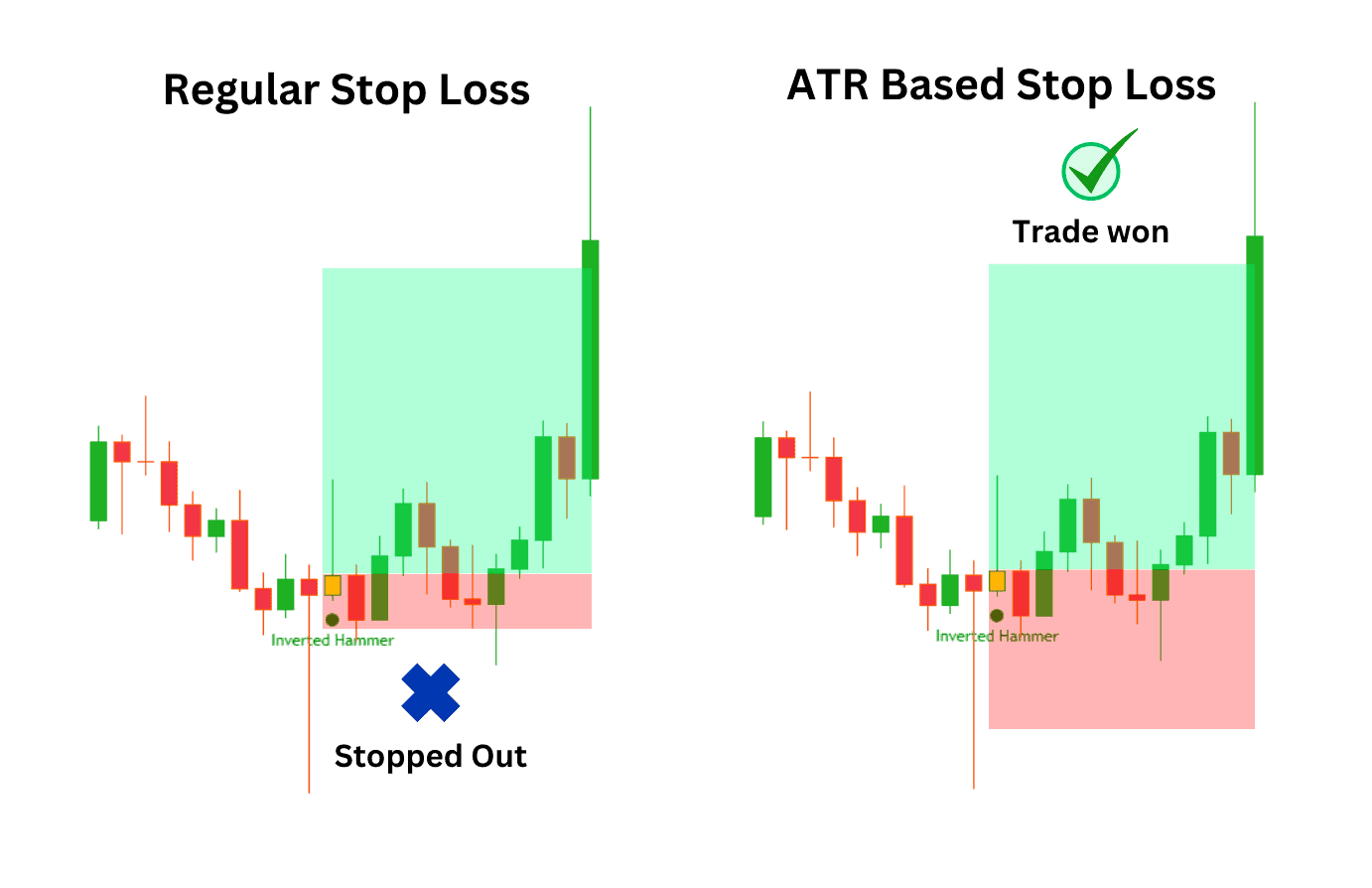 Regular Stop Loss

Inverted Hammer

Stopped Out

ATR Based Stop Loss

Trade won

Inverted Hammer